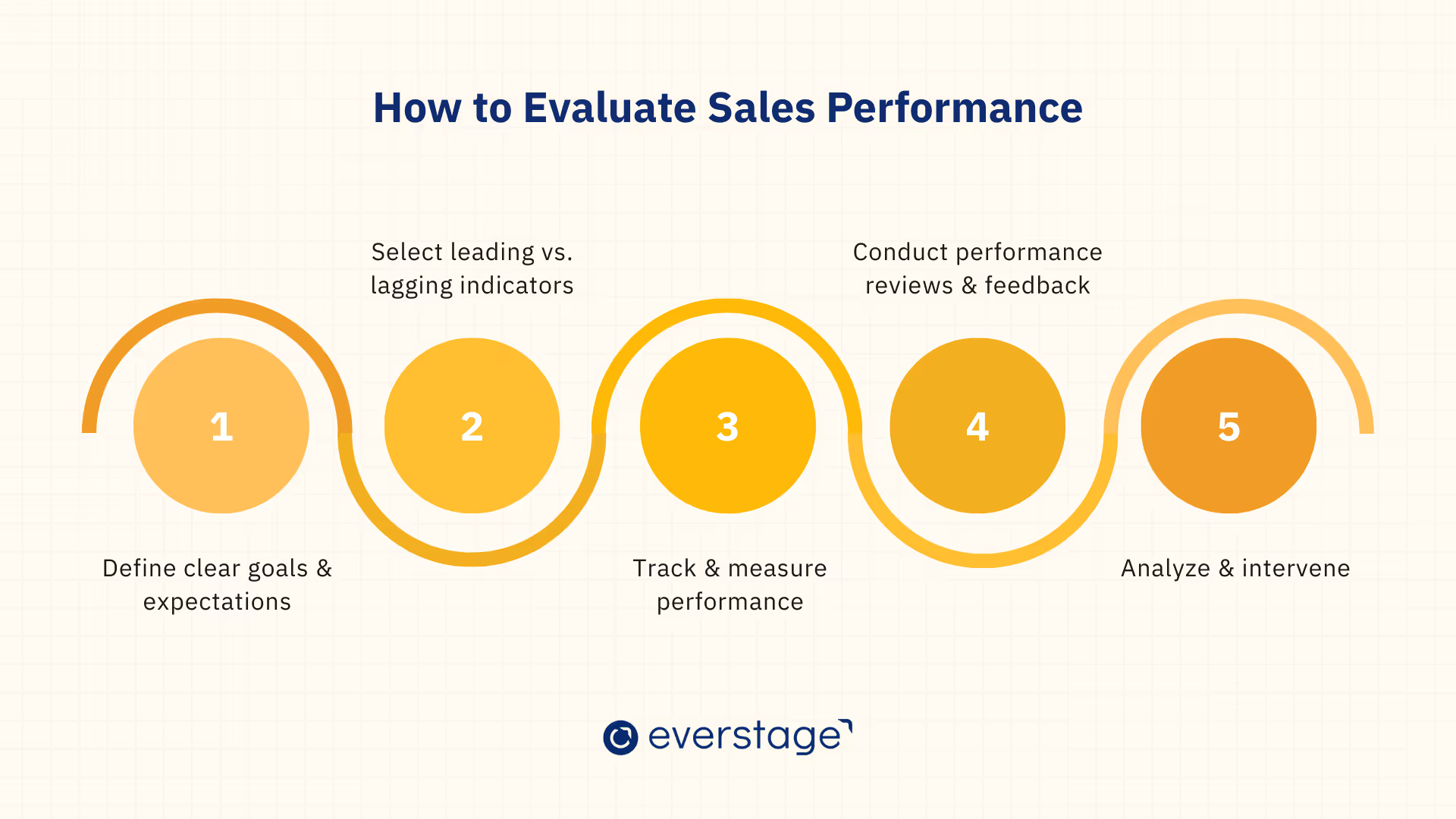 How to Evaluate Sales Performance

1
Define clear goals & expectations

2
Select leading vs. lagging indicators

3
Track & measure performance

4
Conduct performance reviews & feedback

5
Analyze & intervene

everstage